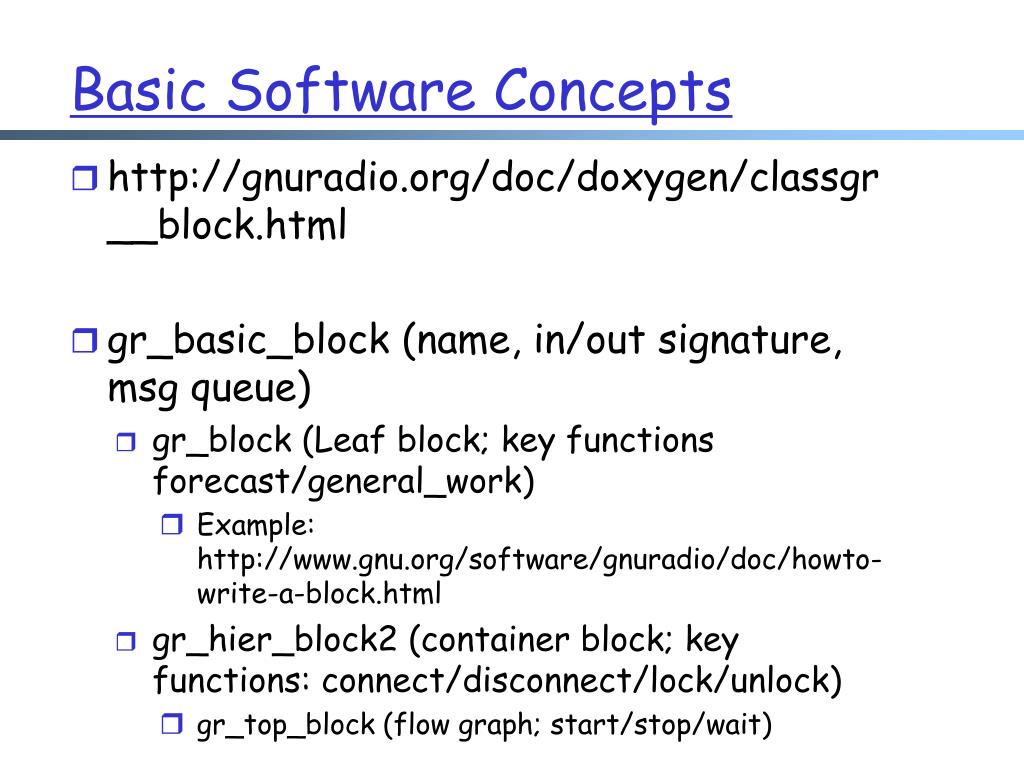 Basic Software Concepts

http://gnuradio.org/doc/doxygen/classgr__block.html

gr_basic_block (name, in/out signature, msg queue)

gr_block (Leaf block; key functions forecast/general_work)

Example: http://www.gnu.org/software/gnuradio/doc/howto-write-a-block.html

gr_hier_block2 (container block; key functions: connect/disconnect/lock/unlock)

gr_top_block (flow graph; start/stop/wait)